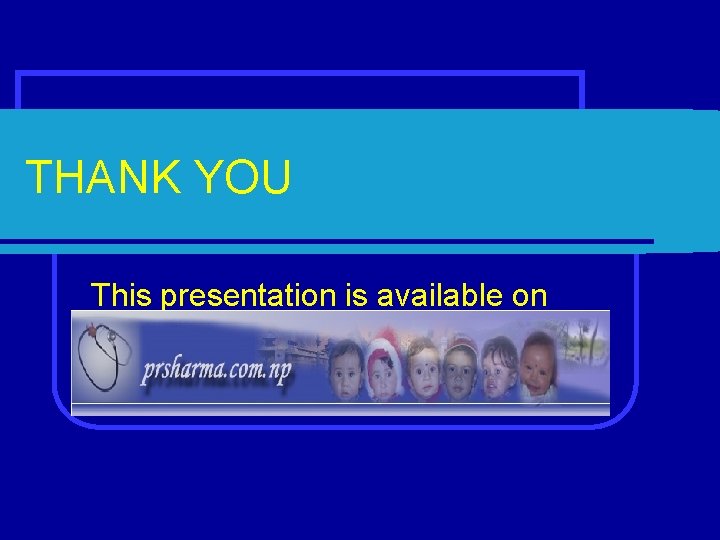 THANK YOU

This presentation is available on

prsharma.com.np